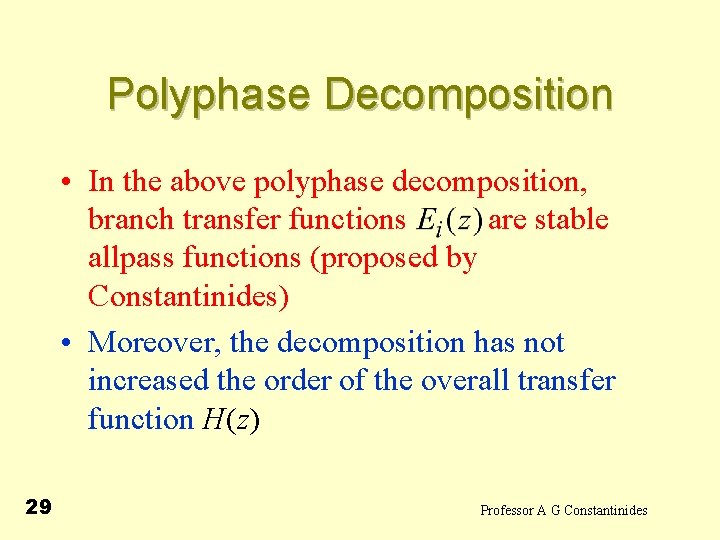 Polyphase Decomposition

• In the above polyphase decomposition, branch transfer functions $E_i(z)$ are stable allpass functions (proposed by Constantinides)

• Moreover, the decomposition has not increased the order of the overall transfer function $H(z)$

29

Professor A G Constantinides